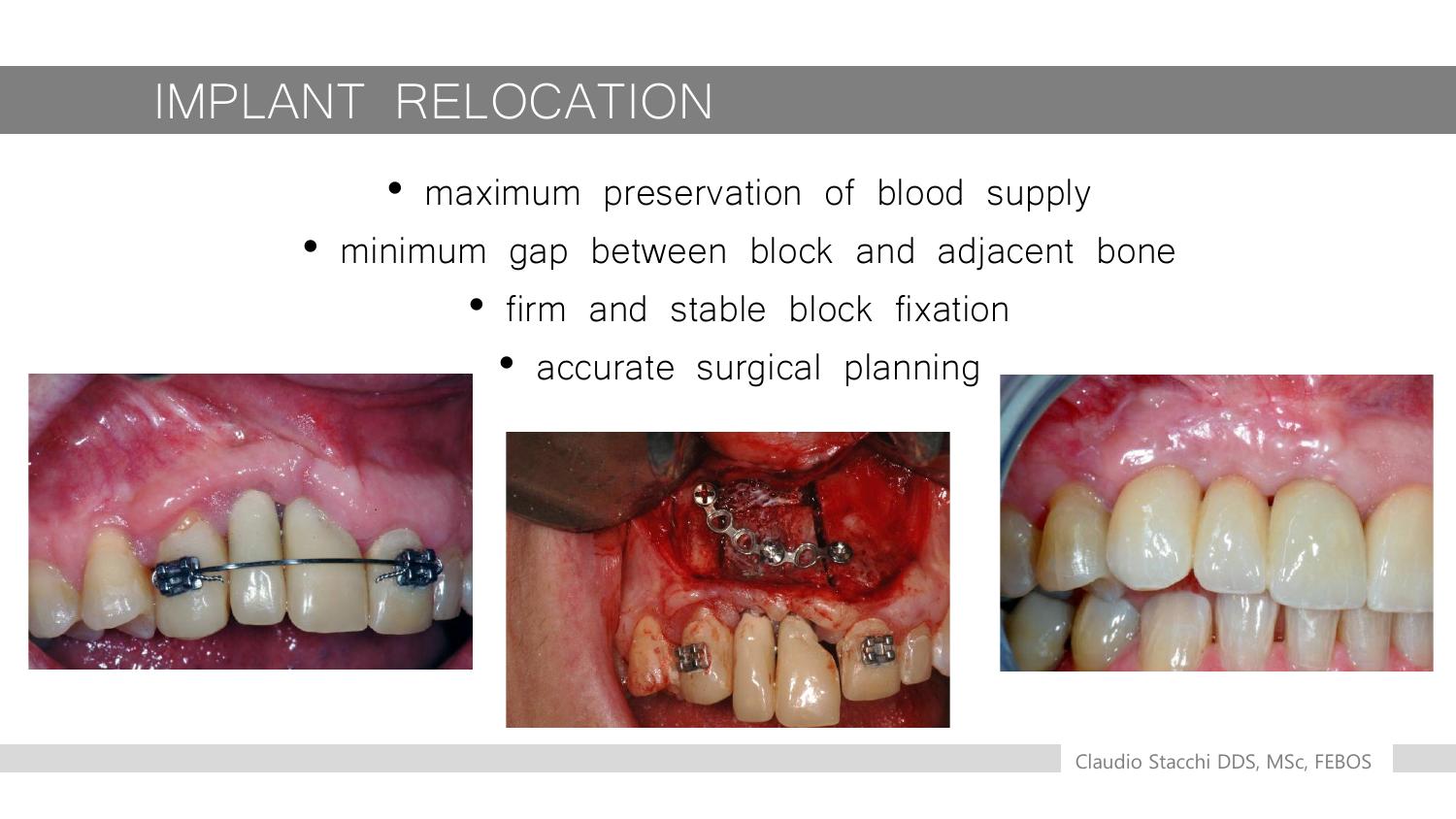 IMPLANT RELOCATION

• maximum preservation of blood supply
• minimum gap between block and adjacent bone
• firm and stable block fixation
• accurate surgical planning

Claudio Stacchi DDS, MSc, FEBOS